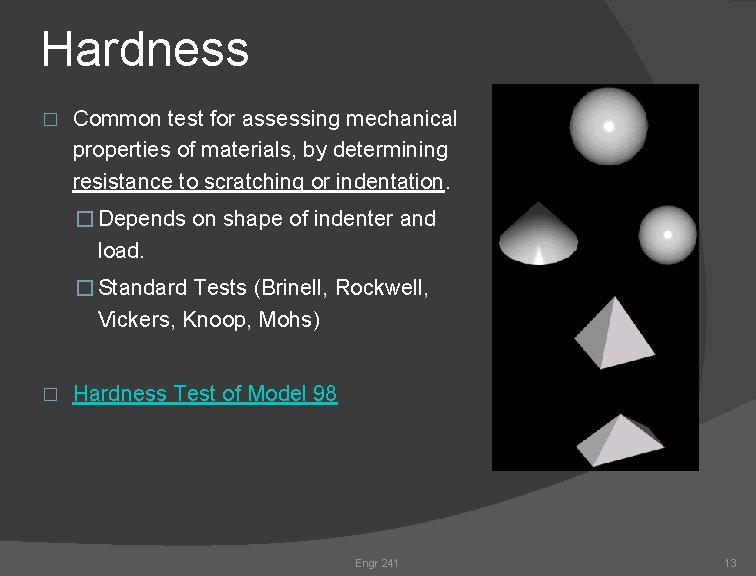 Hardness

□ Common test for assessing mechanical properties of materials, by determining resistance to scratching or indentation.

□ Depends on shape of indenter and load.

□ Standard Tests (Brinell, Rockwell, Vickers, Knoop, Mohs)

□ Hardness Test of Model 98

Engr 241

13